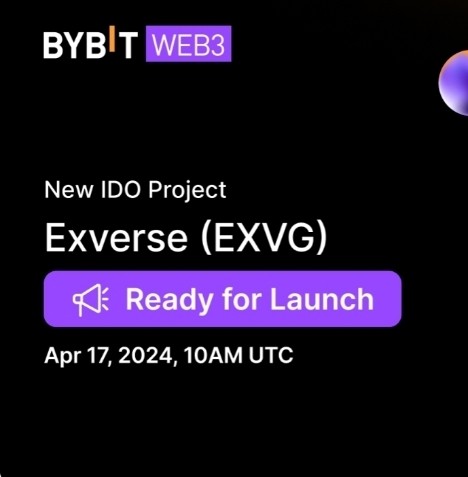 BYBIT WEB3

New IDO Project

Exverse (EXVG)

Ready for Launch

Apr 17, 2024, 10AM UTC